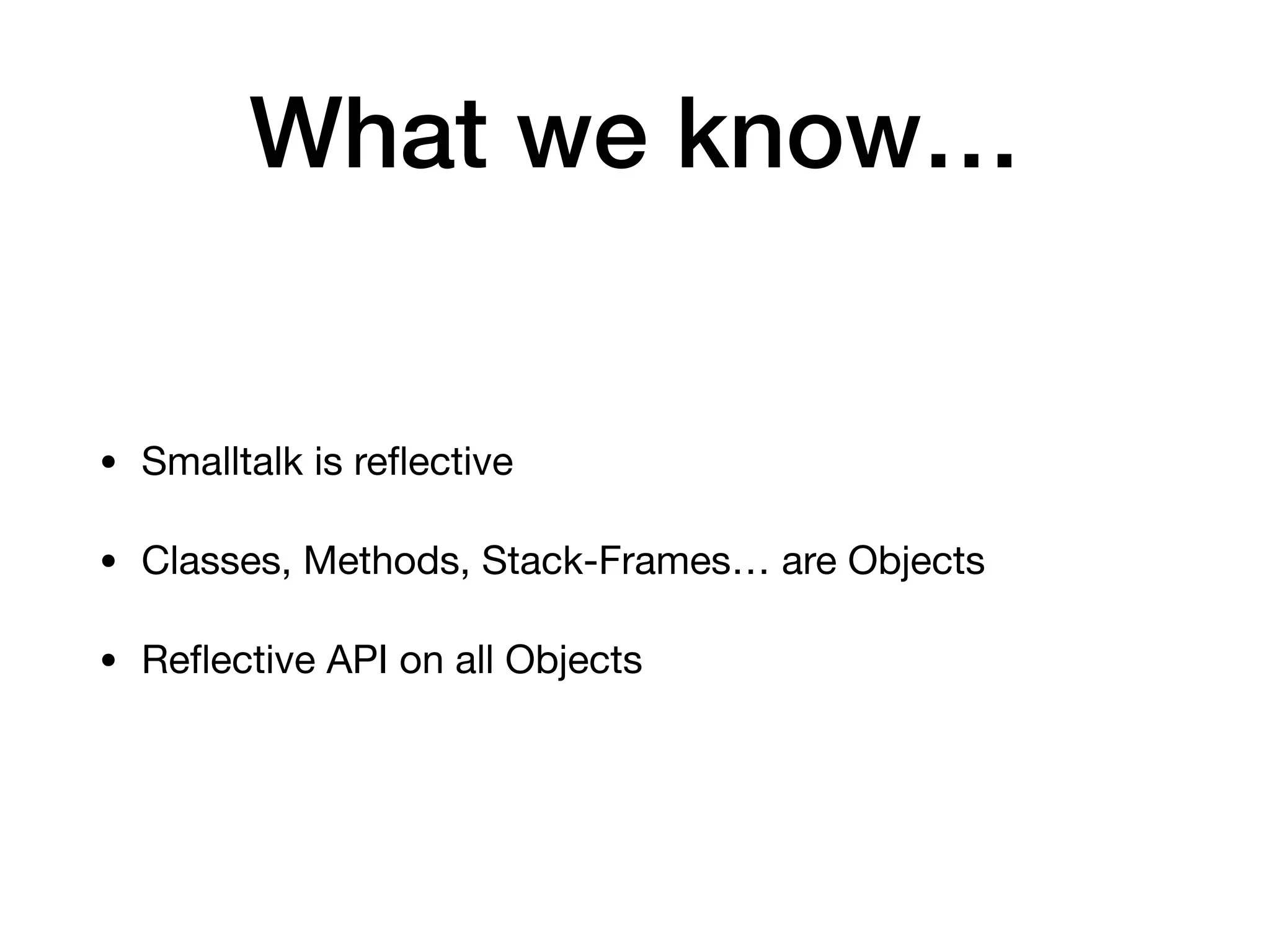 What we know…

• Smalltalk is reflective

• Classes, Methods, Stack-Frames… are Objects

• Reflective API on all Objects